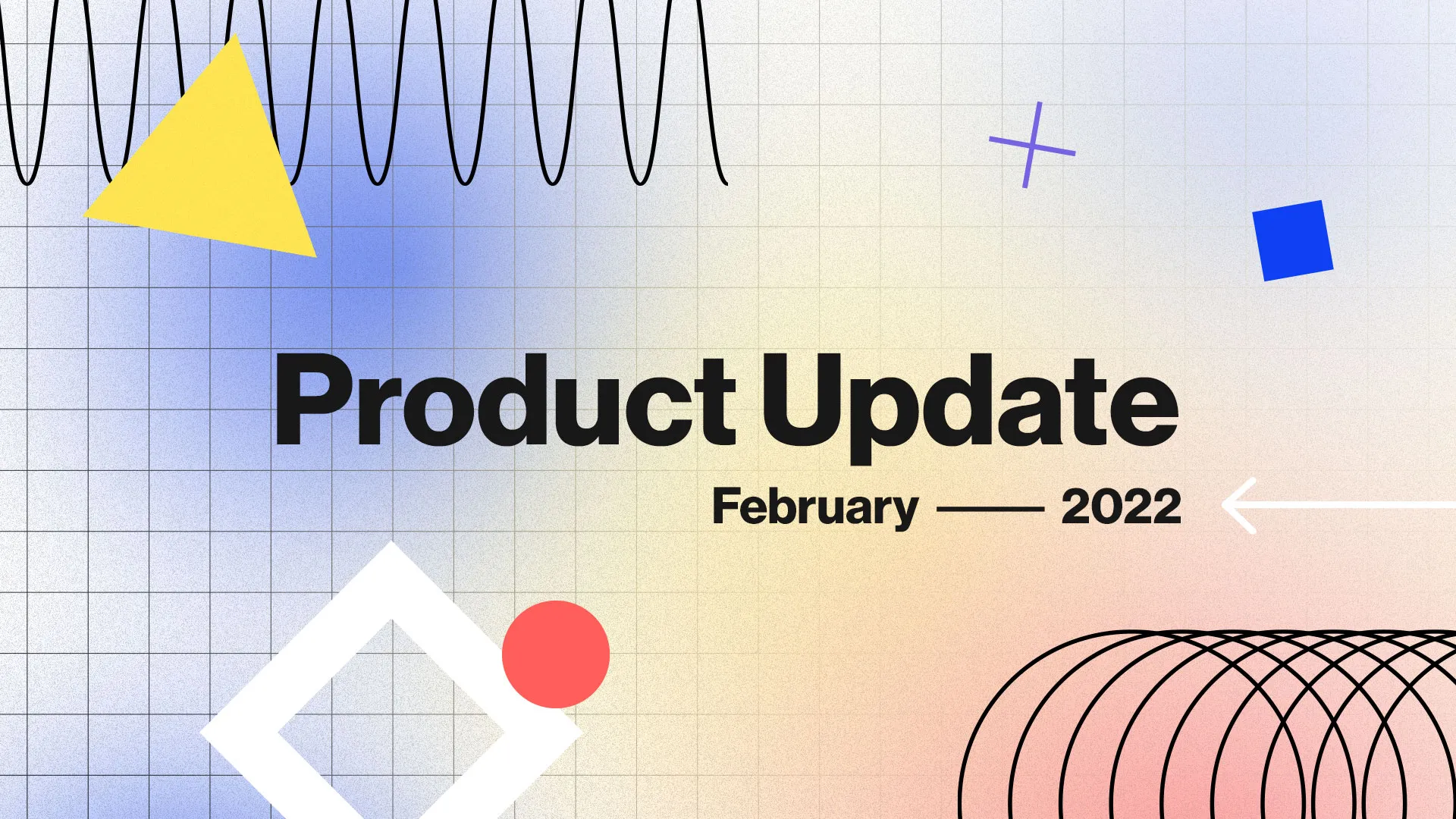 Product Update

February —— 2022